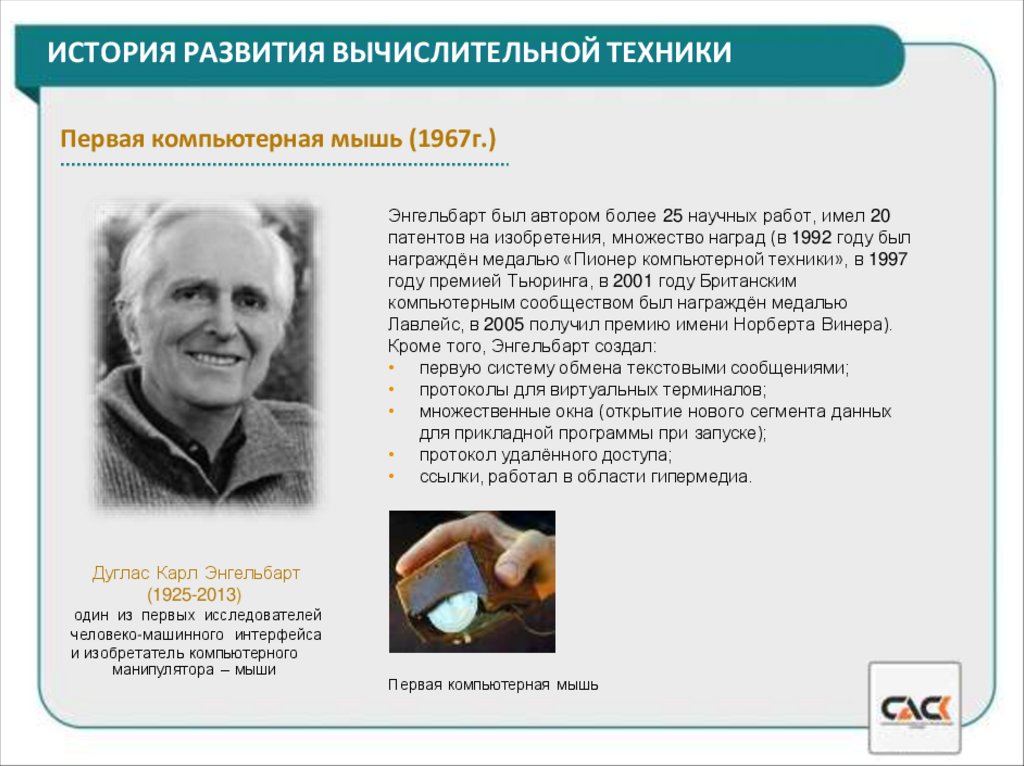 ИСТОРИЯ РАЗВИТИЯ ВЫЧИСЛИТЕЛЬНОЙ ТЕХНИКИ

Первая компьютерная мышь (1967г.)

Энгельбарт был автором более 25 научных работ, имел 20 патентов на изобретения, множество наград (в 1992 году был награждён медалью «Пионер компьютерной техники», в 1997 году премией Тьюринга, в 2001 году Британским компьютерным сообществом был награждён медалью Лавлейс, в 2005 получил премию имени Норберта Винера). Кроме того, Энгельбарт создал:
• первую систему обмена текстовыми сообщениями;
• протоколы для виртуальных терминалов;
• множественные окна (открытие нового сегмента данных для прикладной программы при запуске);
• протокол удалённого доступа;
• ссылки, работал в области гипермедиа.

Дуглас Карл Энгельбарт
(1925-2013)
один из первых исследователей человеко-машинного интерфейса и изобретатель компьютерного манипулятора – мыши

Первая компьютерная мышь

САСК